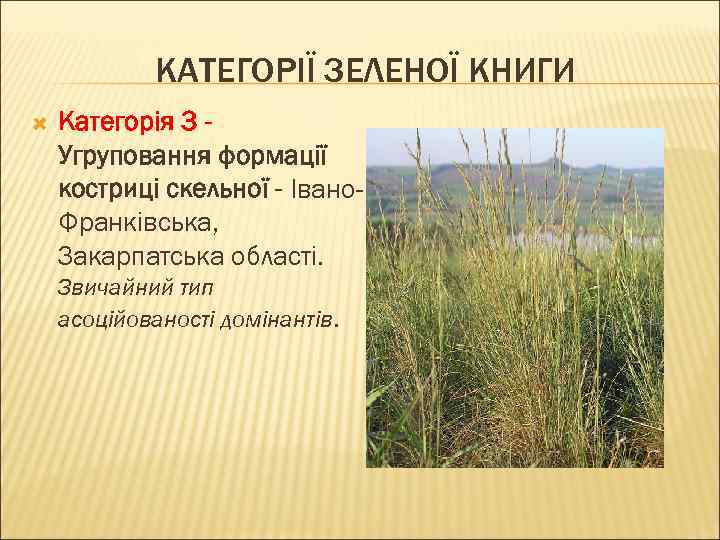 КАТЕГОРІЇ ЗЕЛЕНОЇ КНИГИ

Категорія 3 - Угруповання формації костриці скельної - Івано-Франківська, Закарпатська області. Звичайний тип асоційованості домінантів.